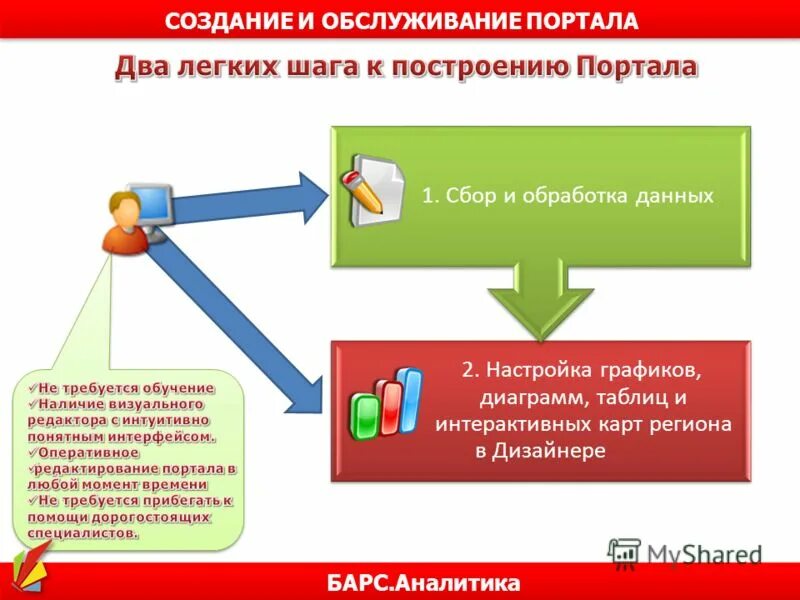 СОЗДАНИЕ И ОБСЛУЖИВАНИЕ ПОРТАЛА

Два легких шага к построению Портала

1. Сбор и обработка данных

2. Настройка графиков, диаграмм, таблиц и интерактивных карт региона в Дизайнере

✓Не требуется обучение
✓Наличие визуального редактора с интуитивно понятным интерфейсом.
✓Оперативное редактирование портала в любой момент времени
✓Не требуется прибегать к помощи дорогостоящих специалистов.

MyShared

БАРС.Аналитика